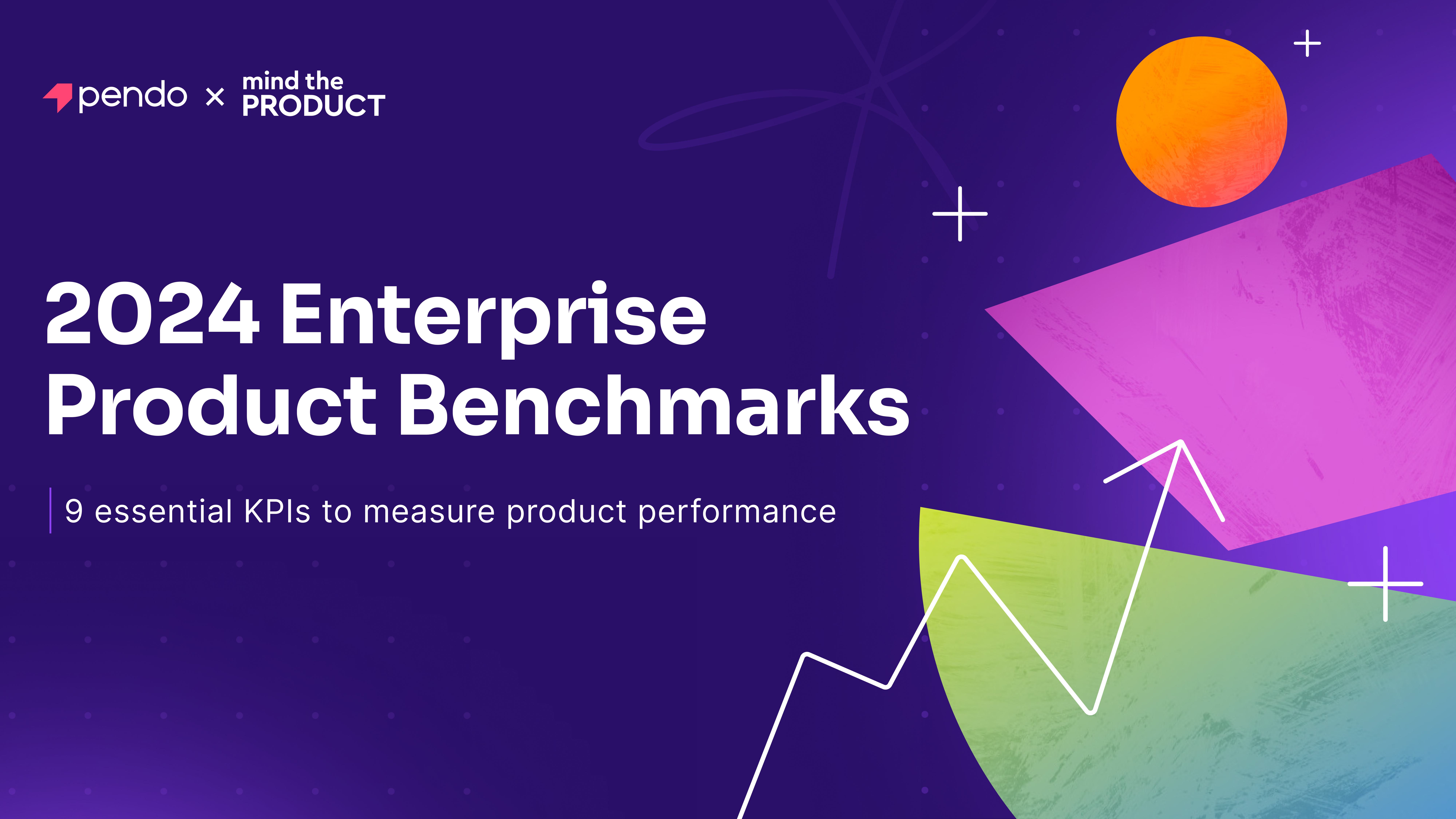 pendo × mind the PRODUCT

2024 Enterprise Product Benchmarks

9 essential KPIs to measure product performance